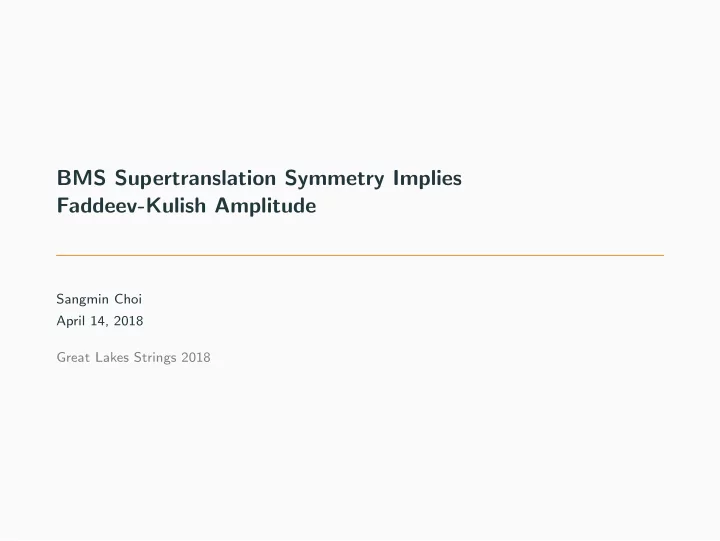 BMS Supertranslation Symmetry Implies Faddeev-Kulish Amplitude

Sangmin Choi
April 14, 2018

Great Lakes Strings 2018